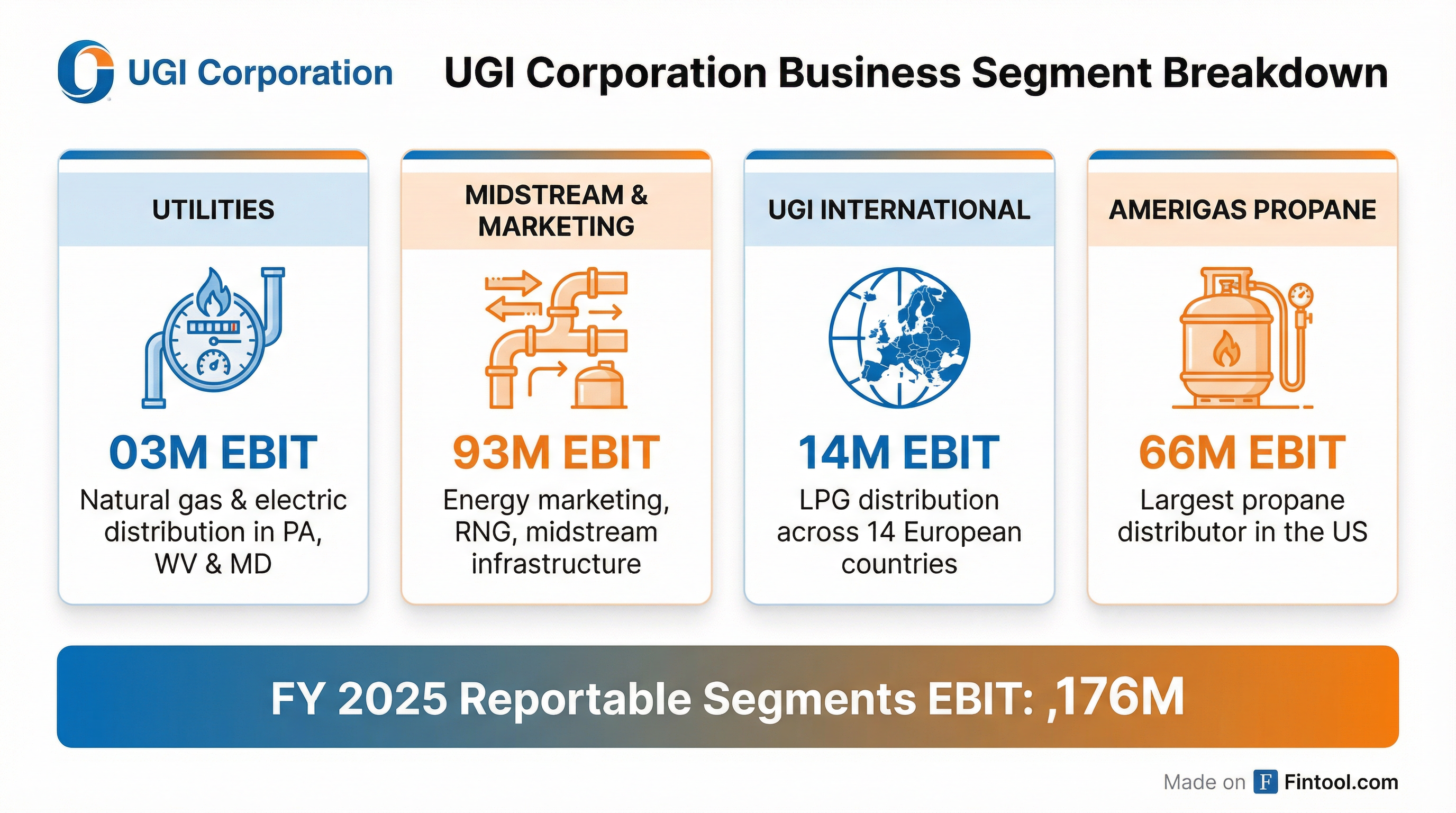 UGI Corporation

UGI Corporation Business Segment Breakdown

UTILITIES

03M EBIT

Natural gas & electric distribution in PA, WV & MD

MIDSTREAM & MARKETING

93M EBIT

Energy marketing, RNG, midstream infrastructure

UGI INTERNATIONAL

14M EBIT

LPG distribution across 14 European countries

AMERIGAS PROPANE

66M EBIT

Largest propane distributor in the US

FY 2025 Reportable Segments EBIT: ,176M

Made on F Fintool.com